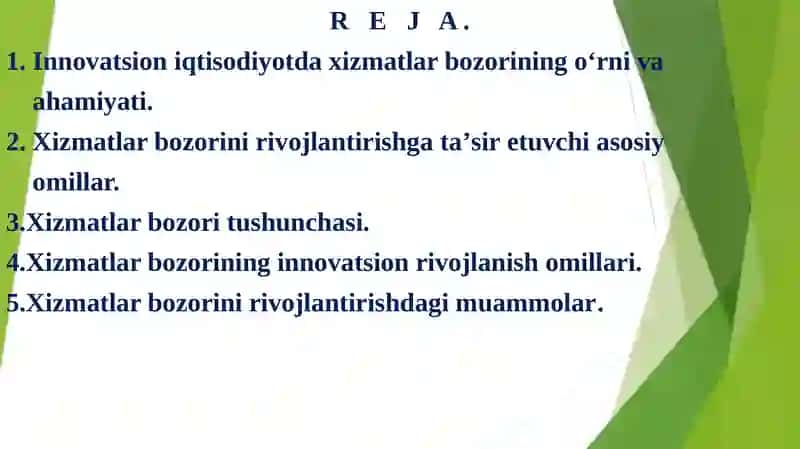 R E J A.

1. Innovatsion iqtisodiyotda xizmatlar bozorining o‘rni va ahamiyati.

2. Xizmatlar bozorini rivojlantirishga ta’sir etuvchi asosiy omillar.

3.Xizmatlar bozori tushunchasi.

4.Xizmatlar bozorining innovatsion rivojlanish omillari.

5.Xizmatlar bozorini rivojlantirishdagi muammolar.